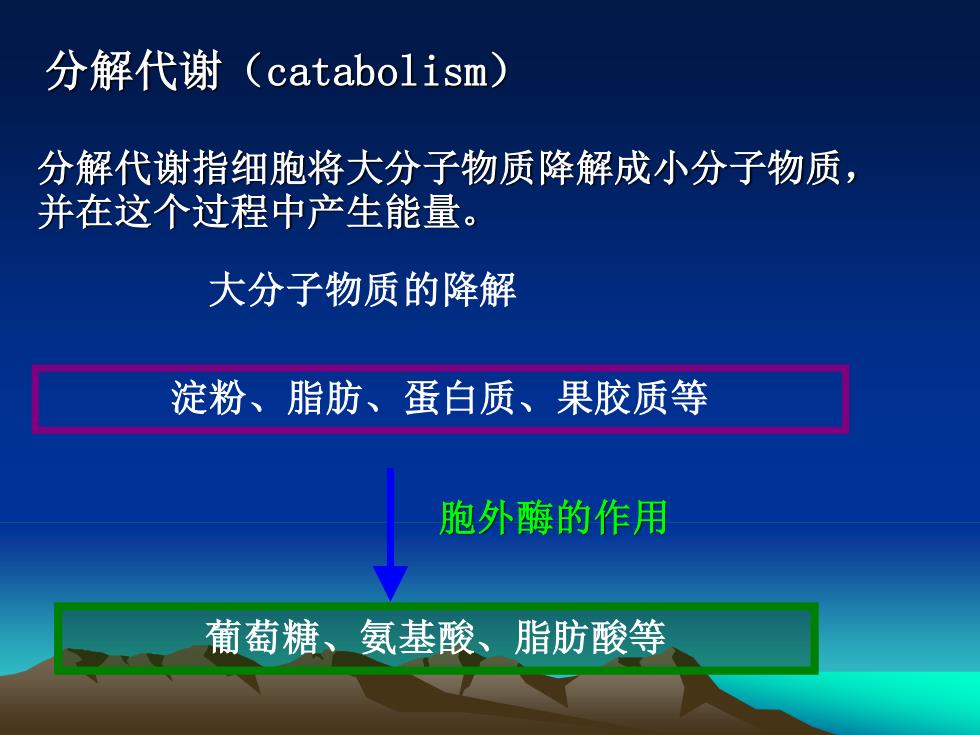 分解代谢（catabolism）

分解代谢指细胞将大分子物质降解成小分子物质，并在这个过程中产生能量。

大分子物质的降解

淀粉、脂肪、蛋白质、果胶质等

胞外酶的作用

葡萄糖、氨基酸、脂肪酸等